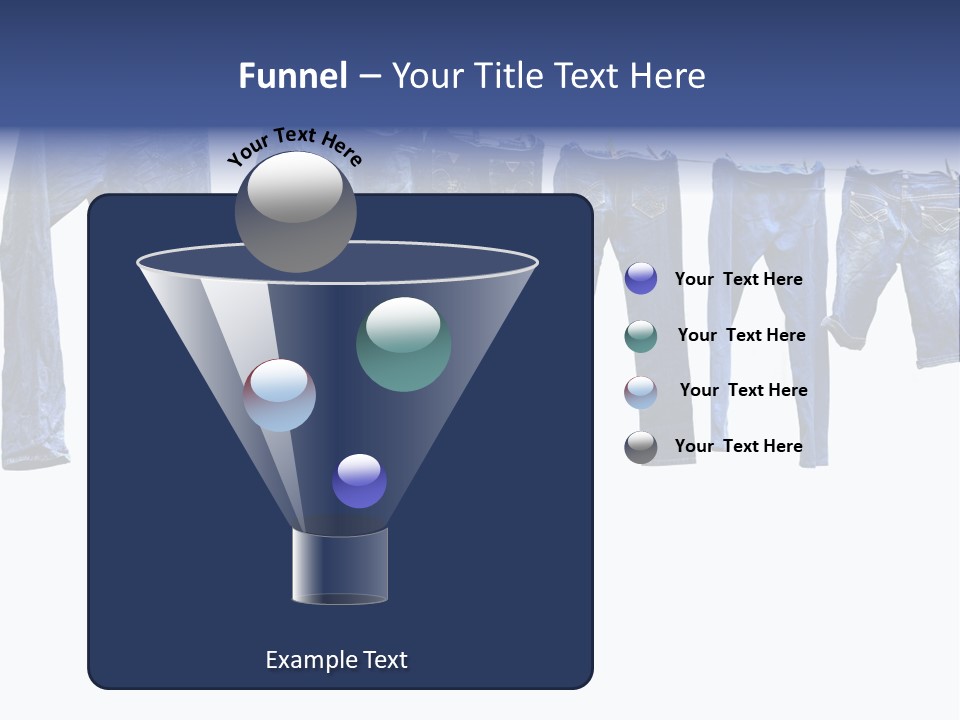 Funnel – Your Title Text Here

Your Text Here

Your Text Here

Your Text Here

Your Text Here

Your Text Here

Example Text